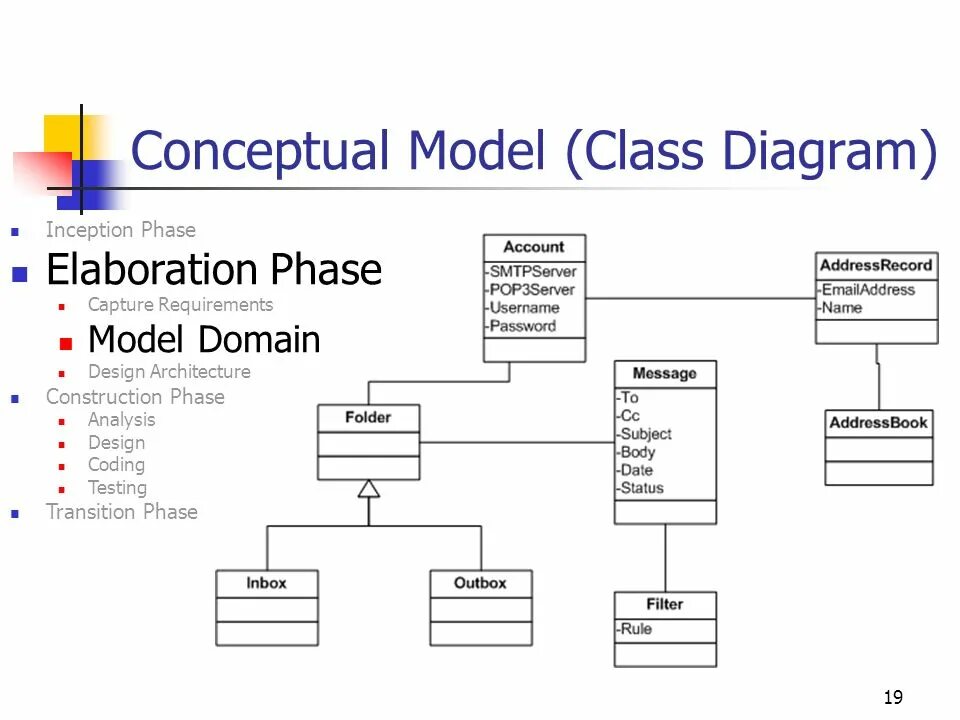 Conceptual Model (Class Diagram)

Inception Phase
Elaboration Phase
Capture Requirements
Model Domain
Design Architecture
Construction Phase
Analysis
Design
Coding
Testing
Transition Phase

Account
-SMTPServer
-POP3Server
-Username
-Password

AddressRecord
-EmailAddress
-Name

Message
-To
-Cc
-Subject
-Body
-Date
-Status

Folder

AddressBook

Inbox

Outbox

Filter
-Rule

19